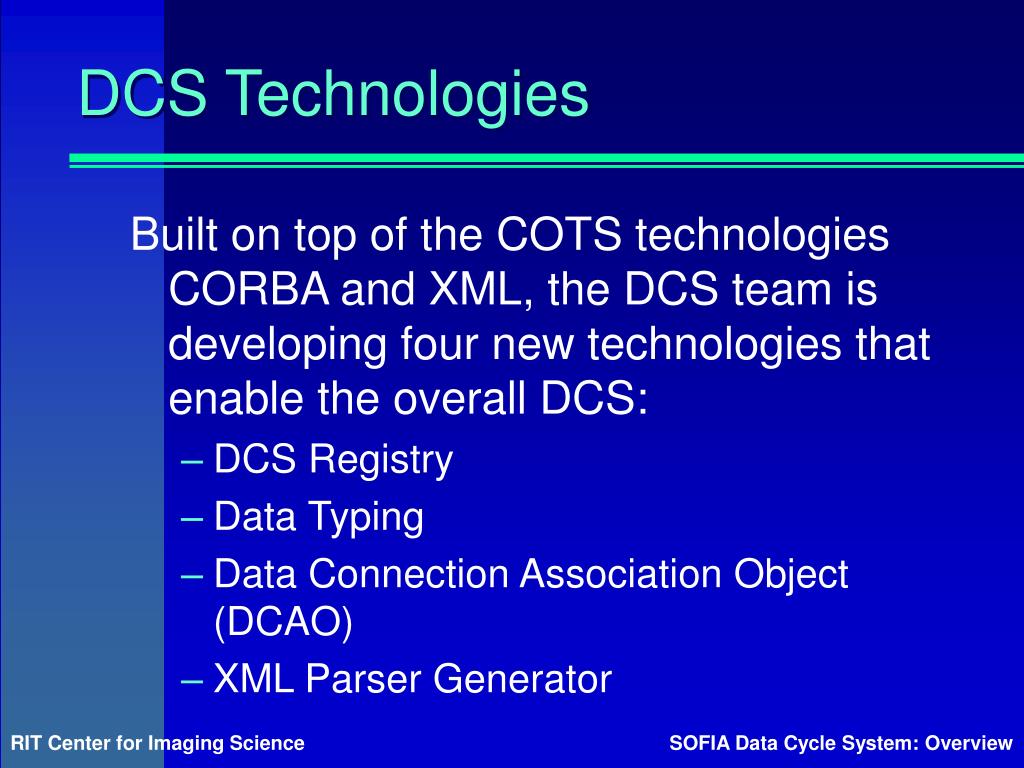 DCS Technologies

Built on top of the COTS technologies CORBA and XML, the DCS team is developing four new technologies that enable the overall DCS:

– DCS Registry
– Data Typing
– Data Connection Association Object (DCAO)
– XML Parser Generator

RIT Center for Imaging Science

SOFIA Data Cycle System: Overview